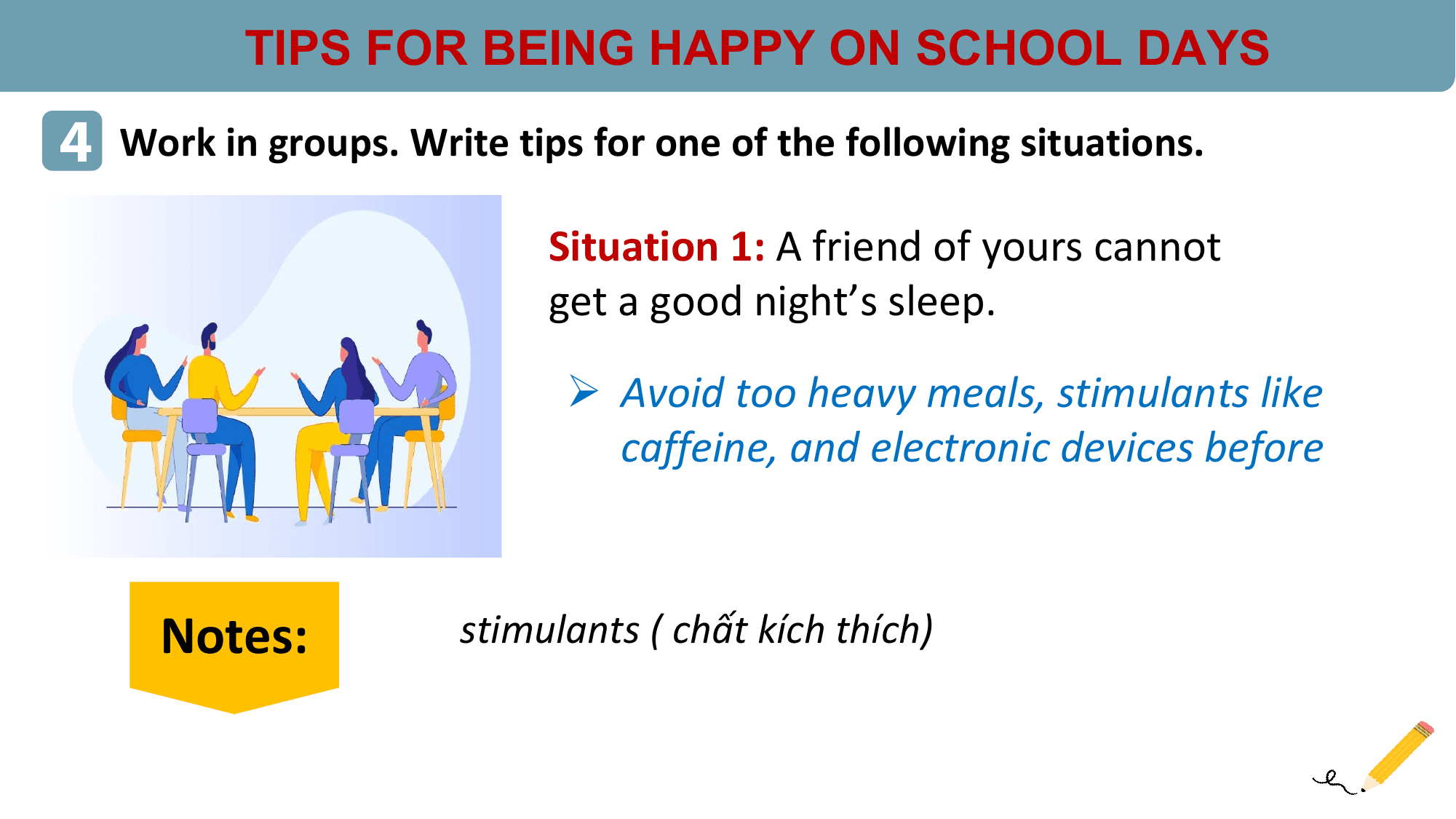 TIPS FOR BEING HAPPY ON SCHOOL DAYS

4 Work in groups. Write tips for one of the following situations.

Situation 1: A friend of yours cannot get a good night's sleep.

➢ Avoid too heavy meals, stimulants like caffeine, and electronic devices before

Notes:

stimulants ( chất kích thích)